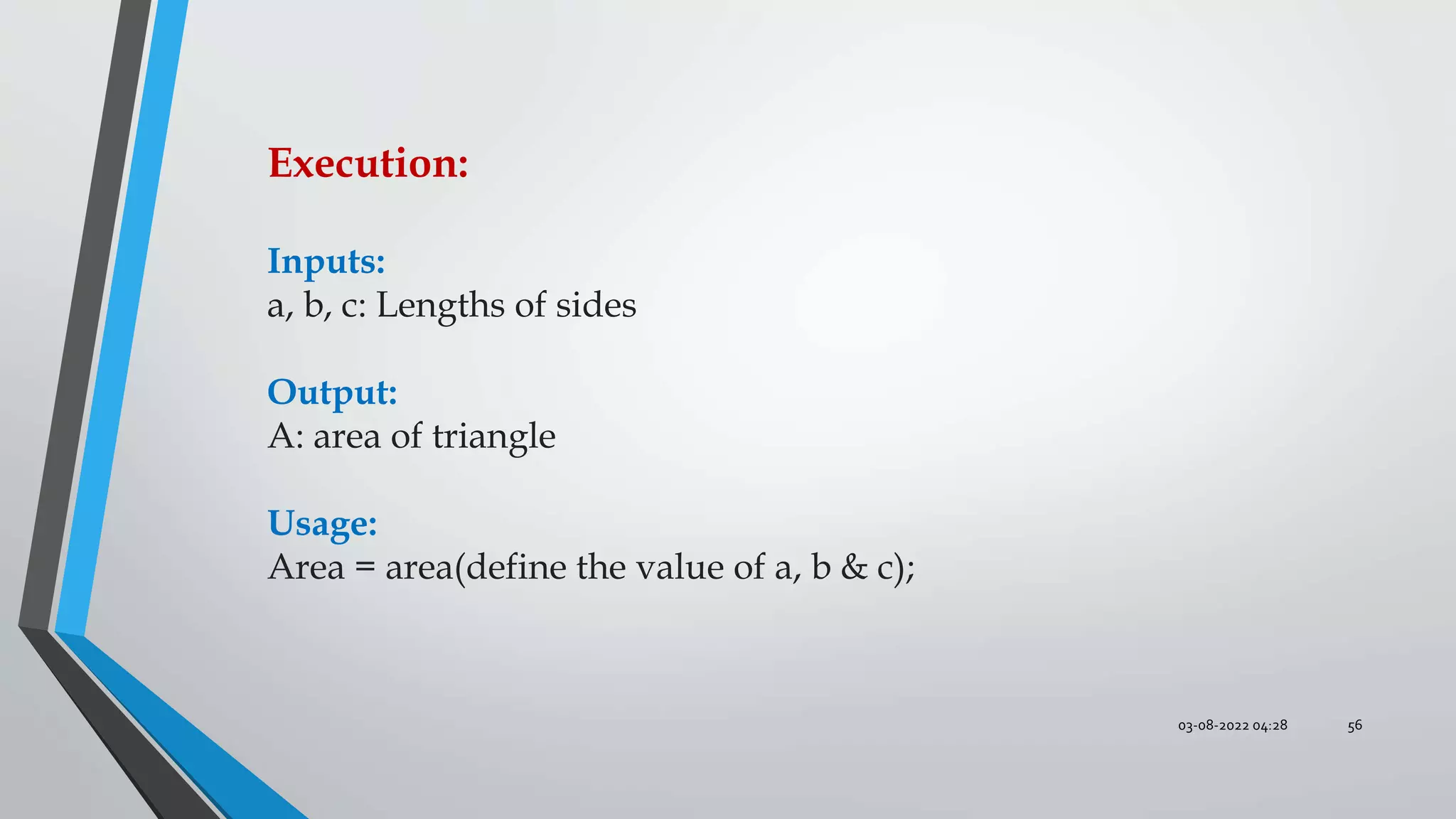 Execution:

Inputs:
a, b, c: Lengths of sides

Output:
A: area of triangle

Usage:
Area = area(define the value of a, b & c);

03-08-2022 04:28

56